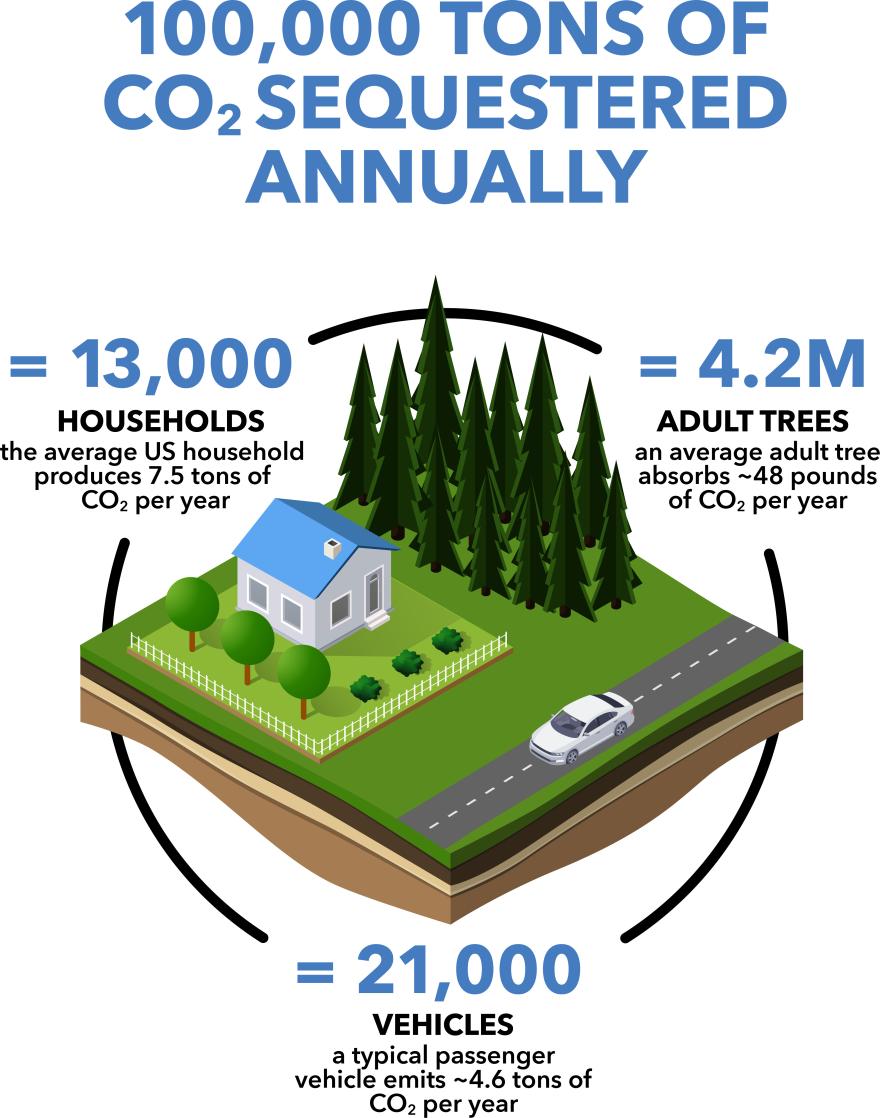 100,000 TONS OF $CO_2$ SEQUESTERED ANNUALLY

= 13,000
HOUSEHOLDS
the average US household produces 7.5 tons of $CO_2$ per year

= 4.2M
ADULT TREES
an average adult tree absorbs ~48 pounds of $CO_2$ per year

= 21,000
VEHICLES
a typical passenger vehicle emits ~4.6 tons of $CO_2$ per year